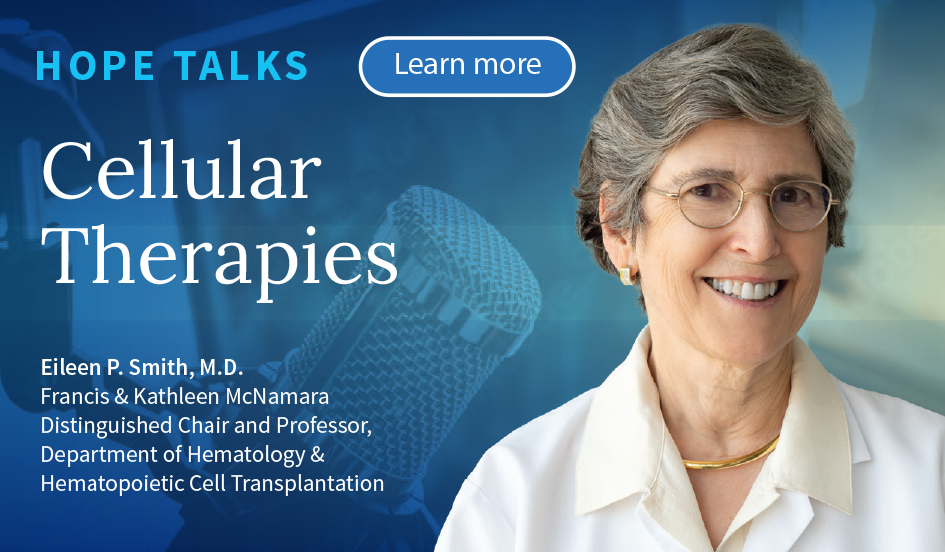 HOPE TALKS

Learn more

Cellular Therapies

Eileen P. Smith, M.D.
Francis & Kathleen McNamara Distinguished Chair and Professor, Department of Hematology & Hematopoietic Cell Transplantation